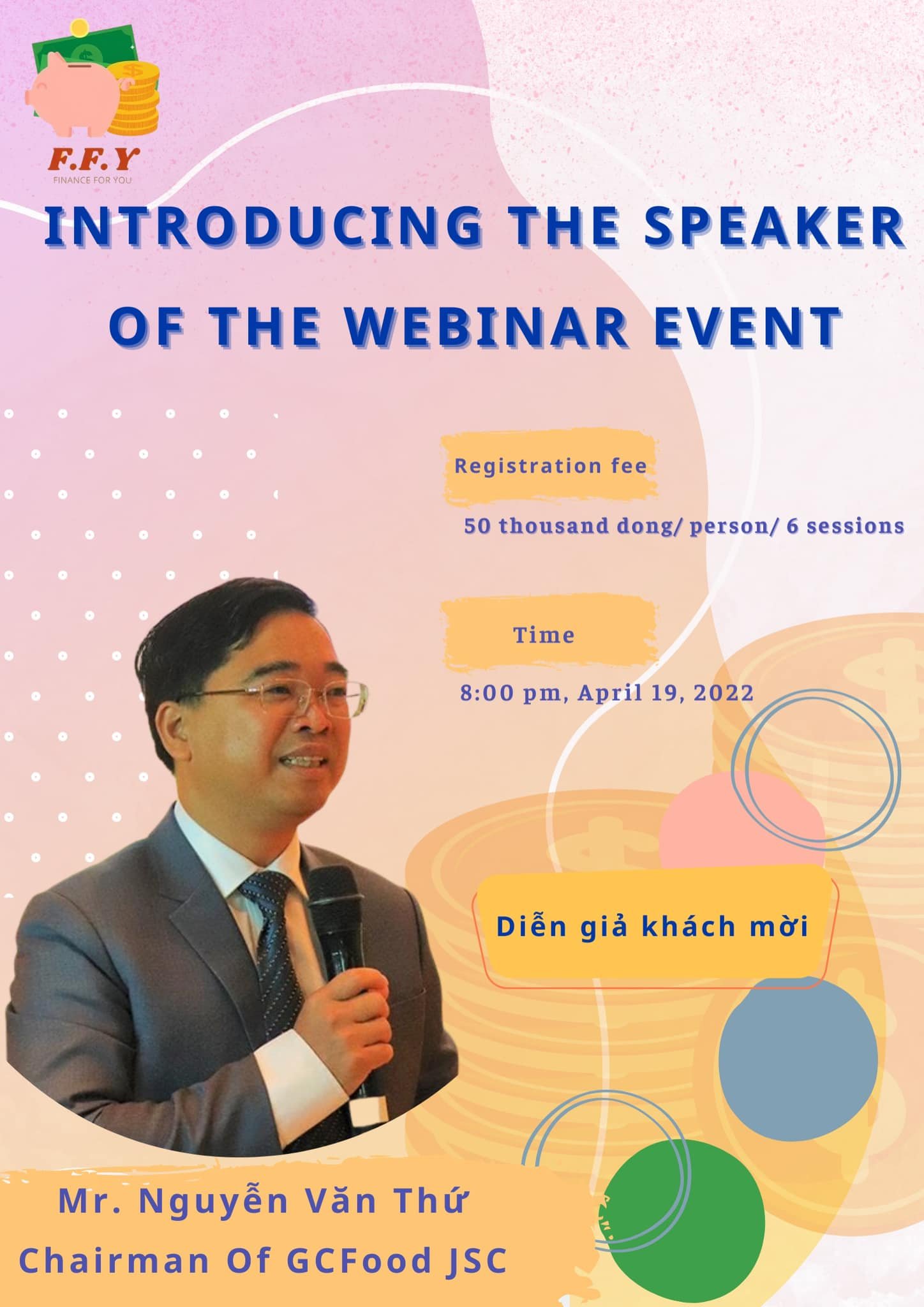 F.F.Y
FINANCE FOR YOU

INTRODUCING THE SPEAKER OF THE WEBINAR EVENT

Registration fee

50 thousand dong/ person/ 6 sessions

Time

8:00 pm, April 19, 2022

Diễn giả khách mời

Mr. Nguyễn Văn Thứ
Chairman Of GCFood JSC